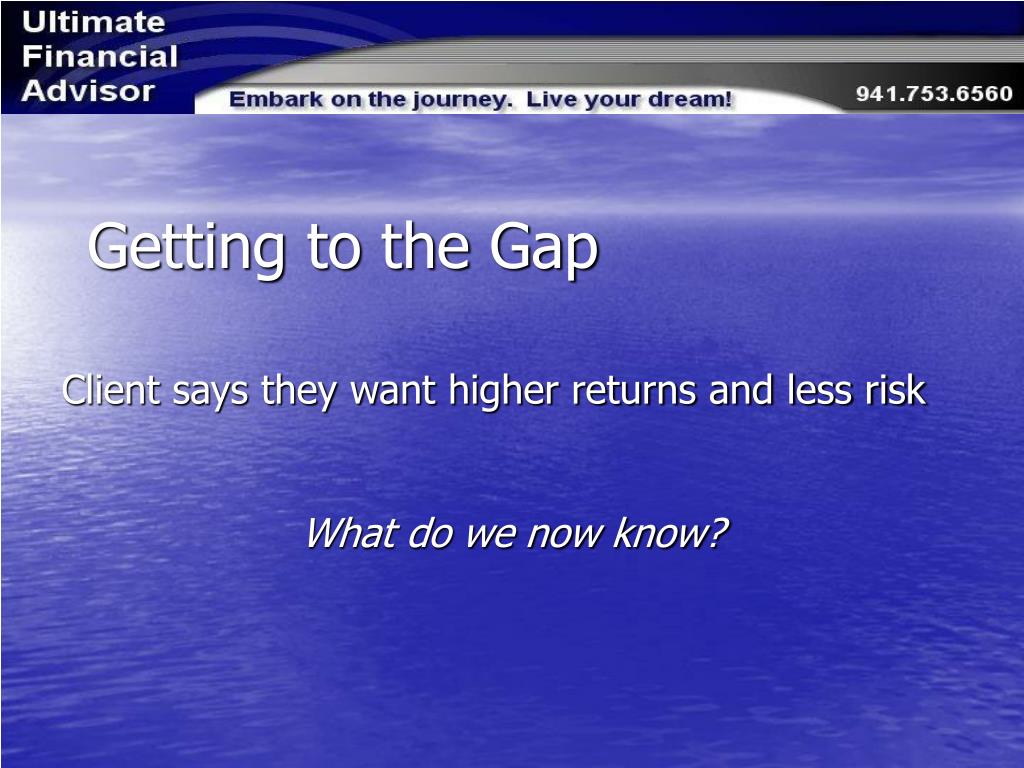 Ultimate Financial Advisor

Embark on the journey. Live your dream!

941.753.6560

Getting to the Gap

Client says they want higher returns and less risk

What do we now know?